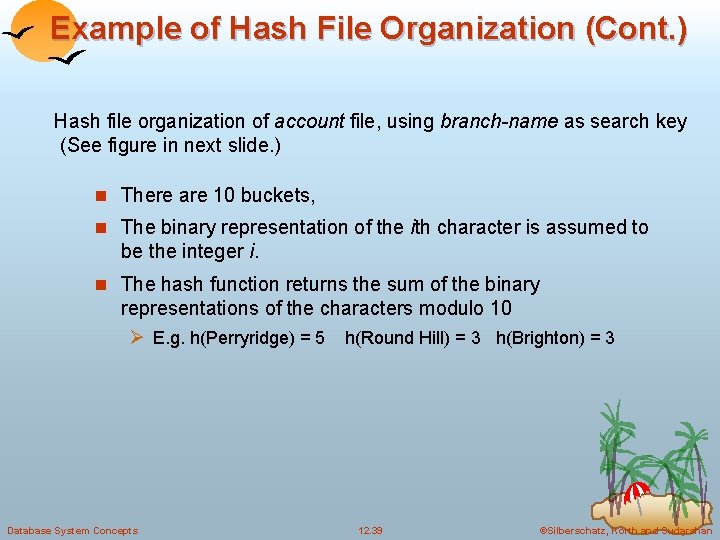 Example of Hash File Organization (Cont.)

Hash file organization of account file, using branch-name as search key (See figure in next slide.)

There are 10 buckets,

The binary representation of the ith character is assumed to be the integer i.

The hash function returns the sum of the binary representations of the characters modulo 10

E.g. h(Perryridge) = 5 h(Round Hill) = 3 h(Brighton) = 3

Database System Concepts

12.39

©Silberschatz, Korth and Sudarshan